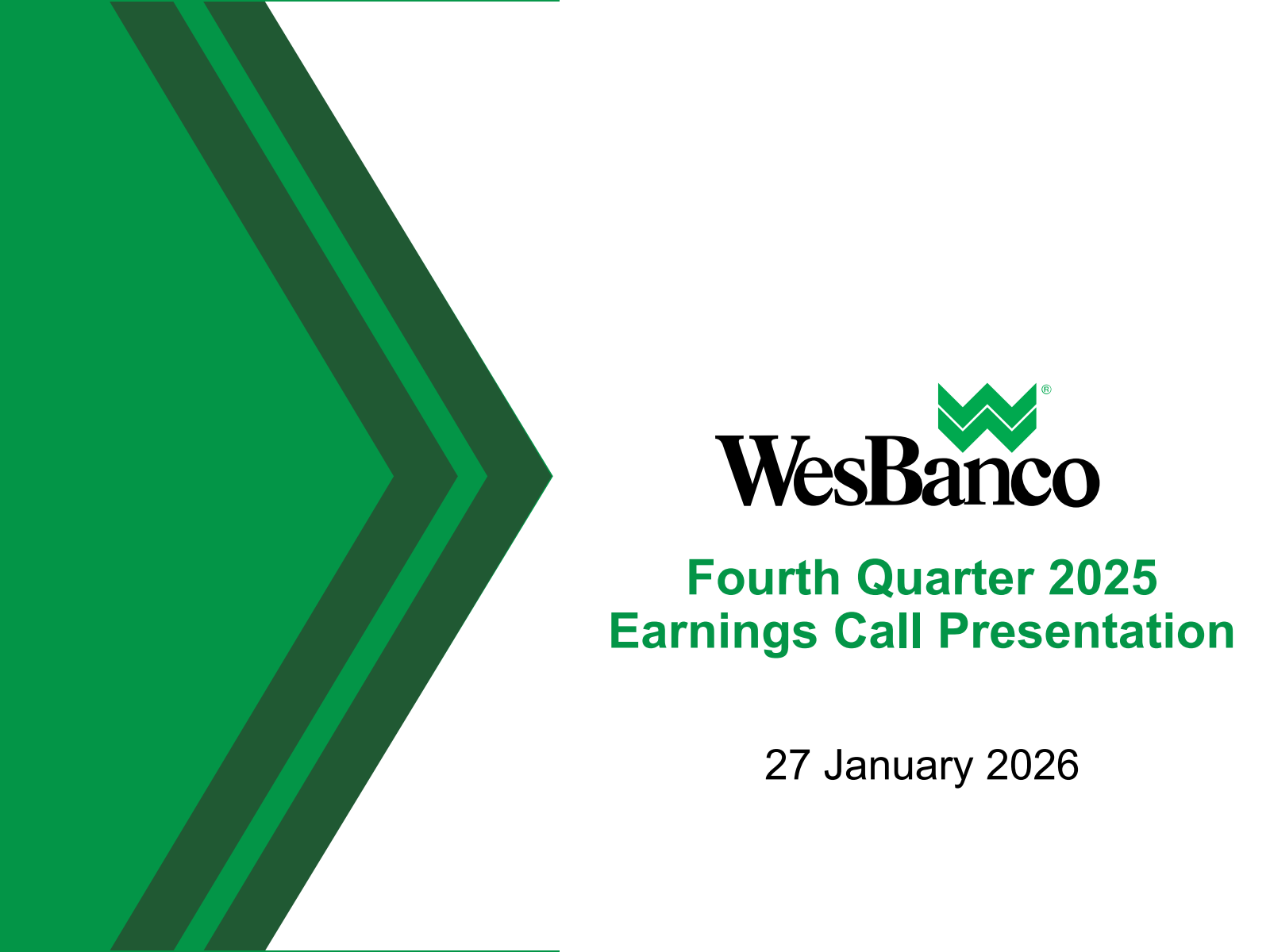 WesBanco®

Fourth Quarter 2025
Earnings Call Presentation

27 January 2026